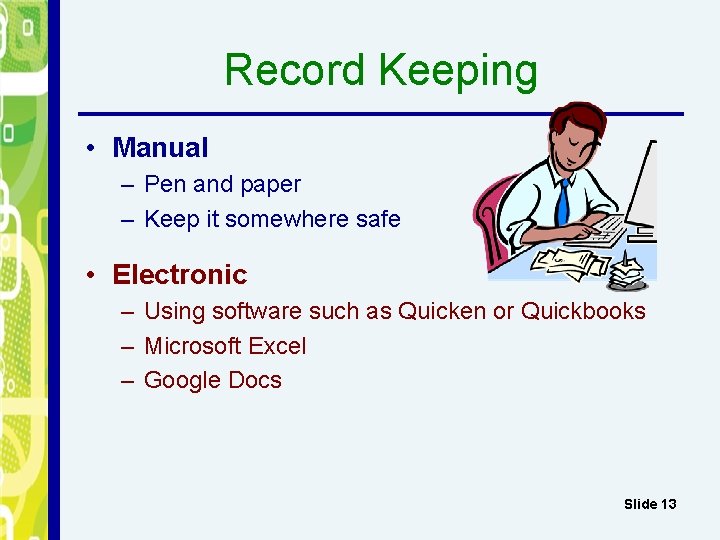 Record Keeping

• Manual
– Pen and paper
– Keep it somewhere safe

• Electronic
– Using software such as Quicken or Quickbooks
– Microsoft Excel
– Google Docs

Slide 13